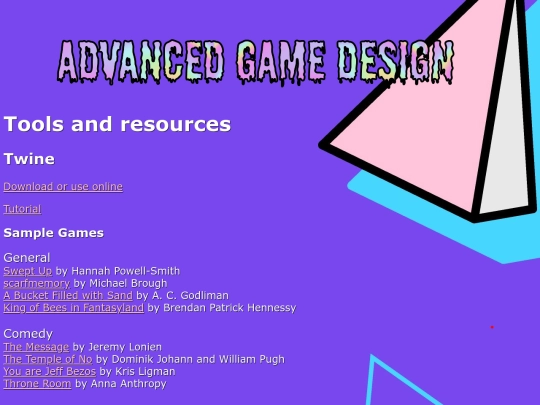 ADVANCED GAME DESIGN

Tools and resources

Twine

Download or use online

Tutorial

Sample Games

General
Swept Up by Hannah Powell-Smith
scarfmemory by Michael Brough
A Bucket Filled with Sand by A. C. Godliman
King of Bees in Fantasyland by Brendan Patrick Hennessy

Comedy
The Message by Jeremy Lonien
The Temple of No by Dominik Johann and William Pugh
You are Jeff Bezos by Kris Ligman
Throne Room by Anna Anthropy